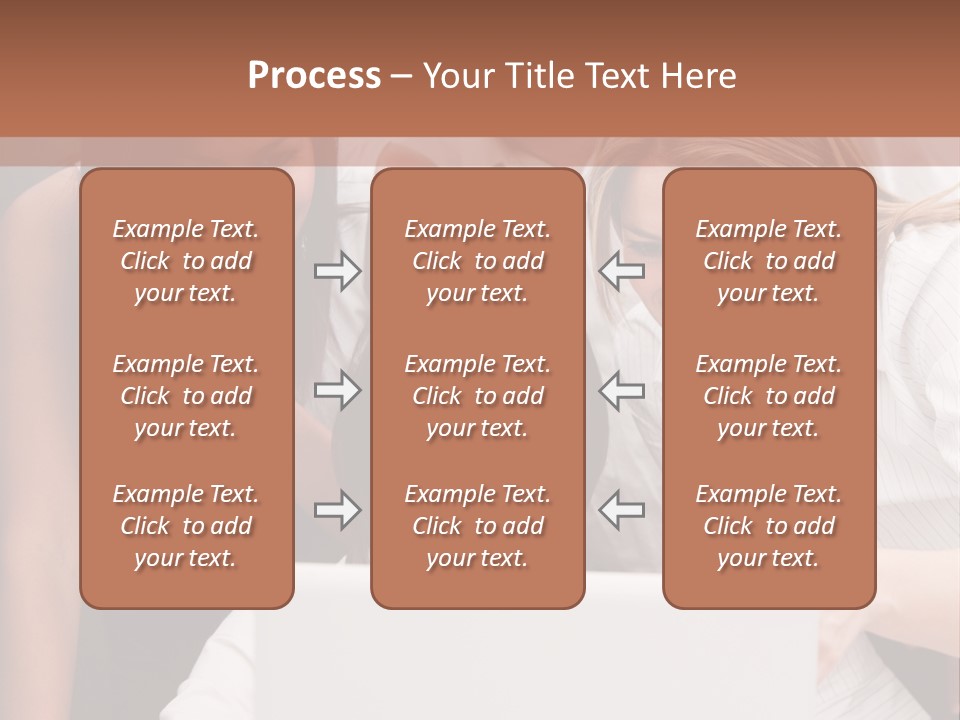 Process – Your Title Text Here

Example Text. Click to add your text.

Example Text. Click to add your text.

Example Text. Click to add your text.

Example Text. Click to add your text.

Example Text. Click to add your text.

Example Text. Click to add your text.

Example Text. Click to add your text.

Example Text. Click to add your text.

Example Text. Click to add your text.